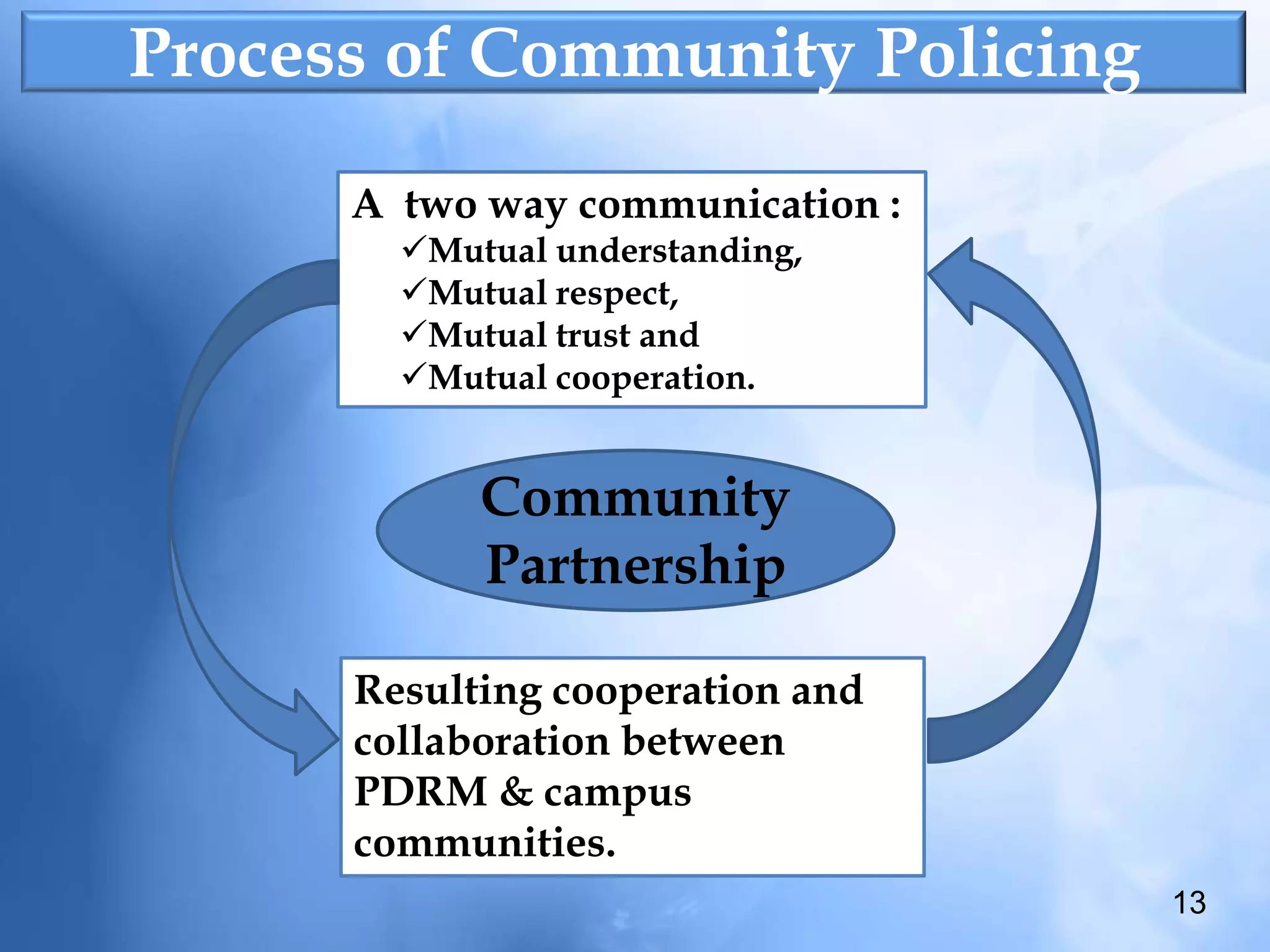 Process of Community Policing

A two way communication :
✓Mutual understanding,
✓Mutual respect,
✓Mutual trust and
✓Mutual cooperation.

Community Partnership

Resulting cooperation and collaboration between PDRM & campus communities.

13